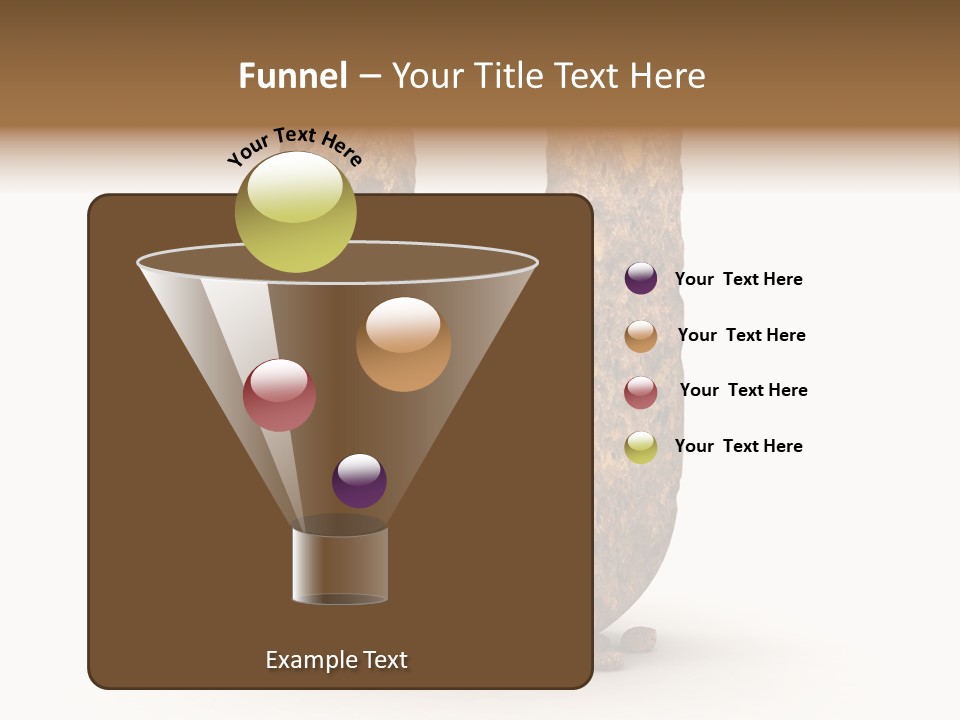 Funnel – Your Title Text Here

Your Text Here

Your Text Here

Your Text Here

Your Text Here

Your Text Here

Example Text